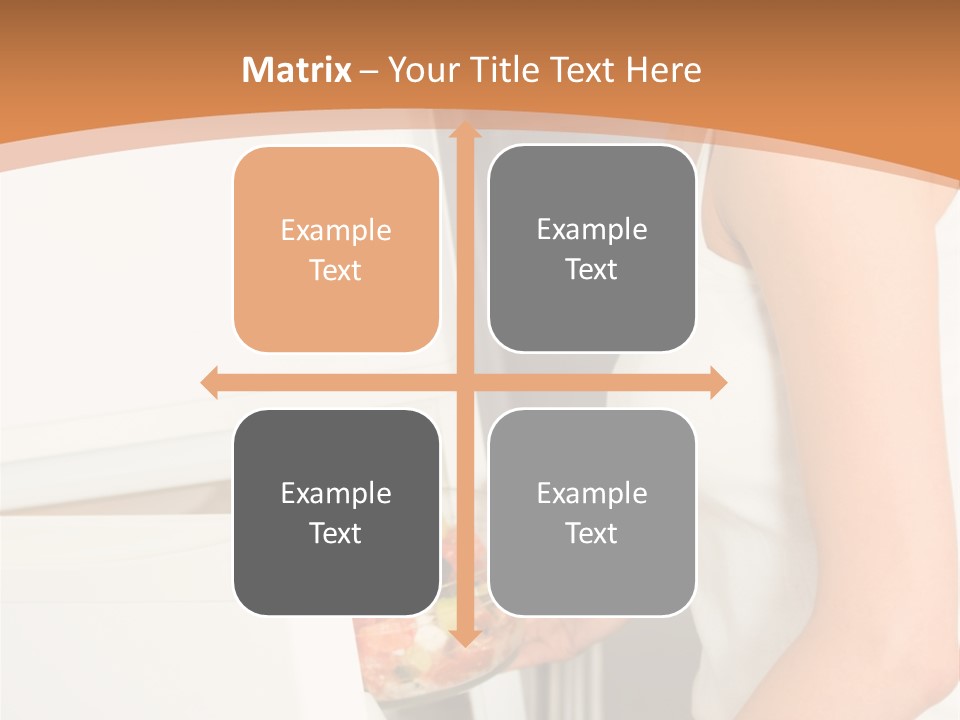 Matrix – Your Title Text Here

Example Text

Example Text

Example Text

Example Text